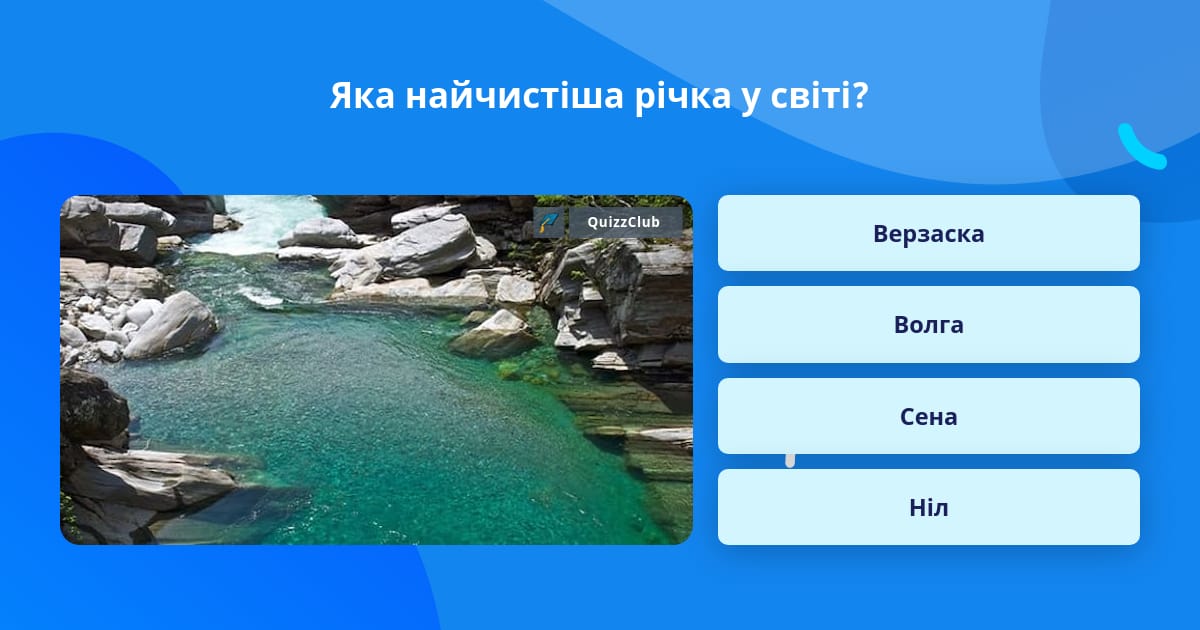 Яка найчистіша річка у світі?

QuizzClub

Верзаска

Волга

Сена

Ніл